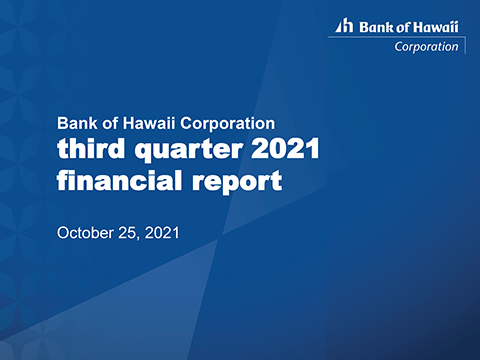 Bank of Hawaii
Corporation

Bank of Hawaii Corporation
third quarter 2021
financial report

October 25, 2021